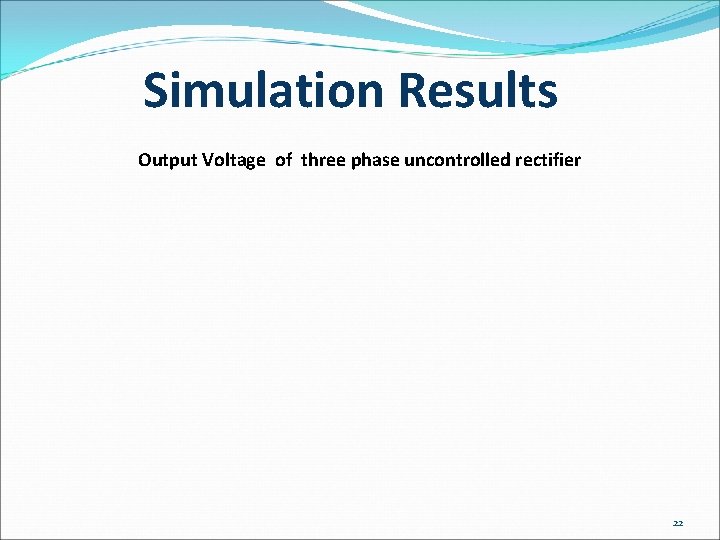 Simulation Results

Output Voltage of three phase uncontrolled rectifier

22